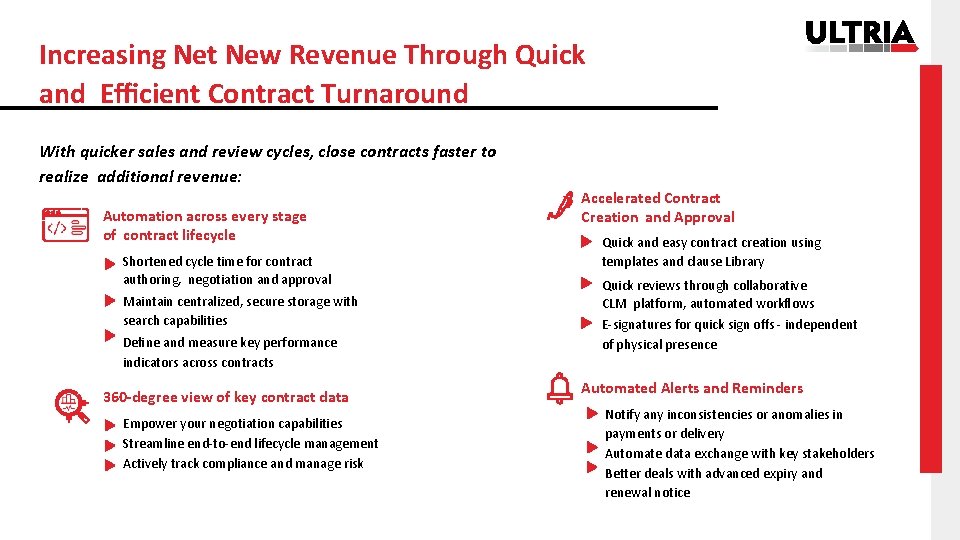 ULTRIA

Increasing Net New Revenue Through Quick and Efficient Contract Turnaround

With quicker sales and review cycles, close contracts faster to realize additional revenue:

Automation across every stage of contract lifecycle

Shortened cycle time for contract authoring, negotiation and approval

Maintain centralized, secure storage with search capabilities

Define and measure key performance indicators across contracts

360-degree view of key contract data

Empower your negotiation capabilities

Streamline end-to-end lifecycle management

Actively track compliance and manage risk

Accelerated Contract Creation and Approval

Quick and easy contract creation using templates and clause Library

Quick reviews through collaborative CLM platform, automated workflows

E-signatures for quick sign offs - independent of physical presence

Automated Alerts and Reminders

Notify any inconsistencies or anomalies in payments or delivery

Automate data exchange with key stakeholders

Better deals with advanced expiry and renewal notice